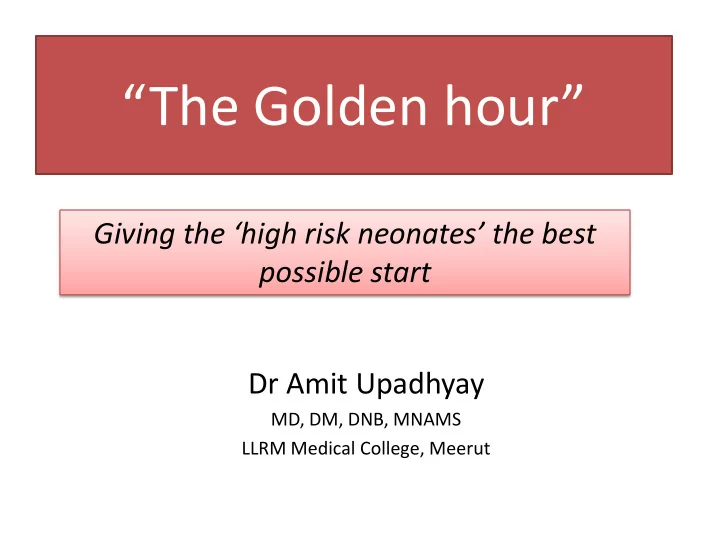 “The Golden hour”

Giving the ‘high risk neonates’ the best possible start

Dr Amit Upadhyay
MD, DM, DNB, MNAMS
LLRM Medical College, Meerut